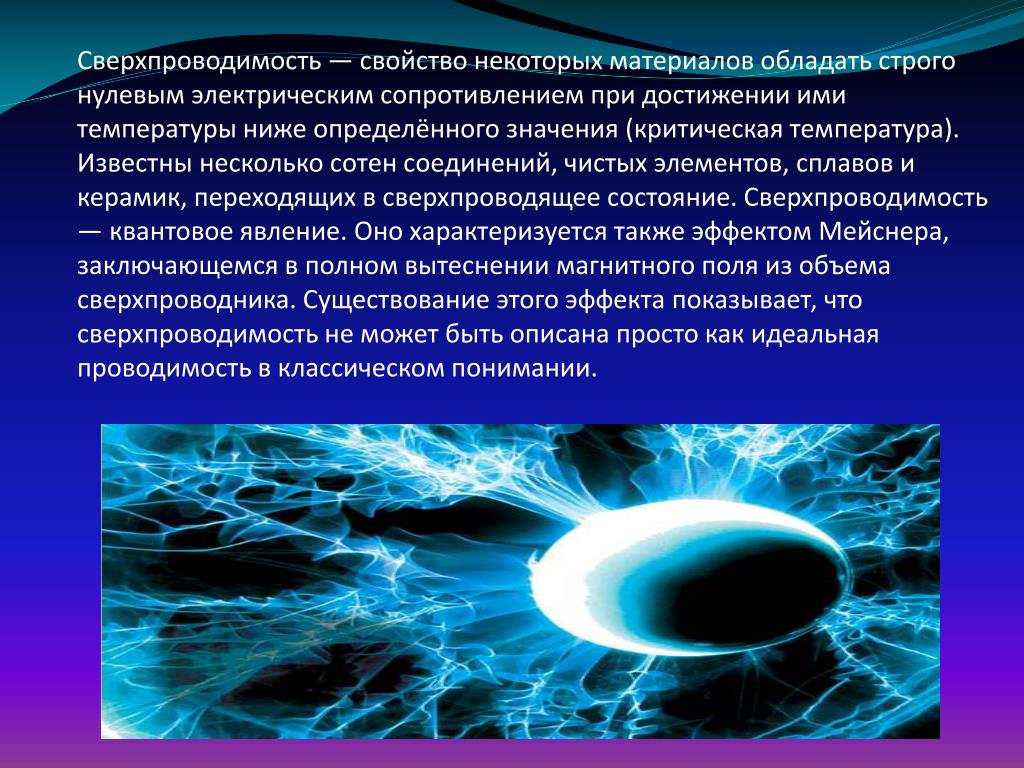 Сверхпроводимость — свойство некоторых материалов обладать строго нулевым электрическим сопротивлением при достижении ими температуры ниже определённого значения (критическая температура). Известны несколько сотен соединений, чистых элементов, сплавов и керамик, переходящих в сверхпроводящее состояние. Сверхпроводимость — квантовое явление. Оно характеризуется также эффектом Мейснера, заключающемся в полном вытеснении магнитного поля из объема сверхпроводника. Существование этого эффекта показывает, что сверхпроводимость не может быть описана просто как идеальная проводимость в классическом понимании.